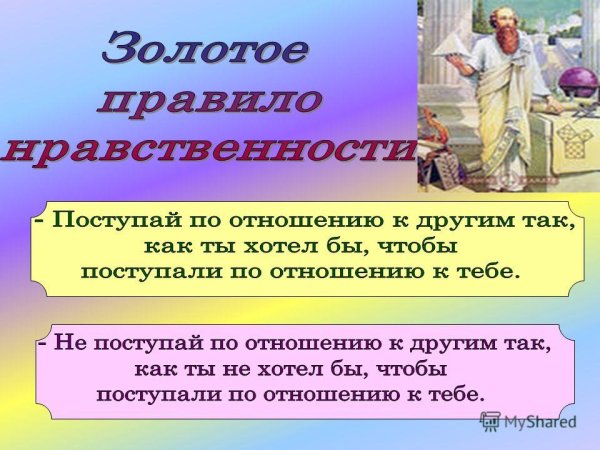 Золотое правило нравственности

- Поступай по отношению к другим так, как ты хотел бы, чтобы поступали по отношению к тебе.

- Не поступай по отношению к другим так, как ты не хотел бы, чтобы поступали по отношению к тебе.

MyShared